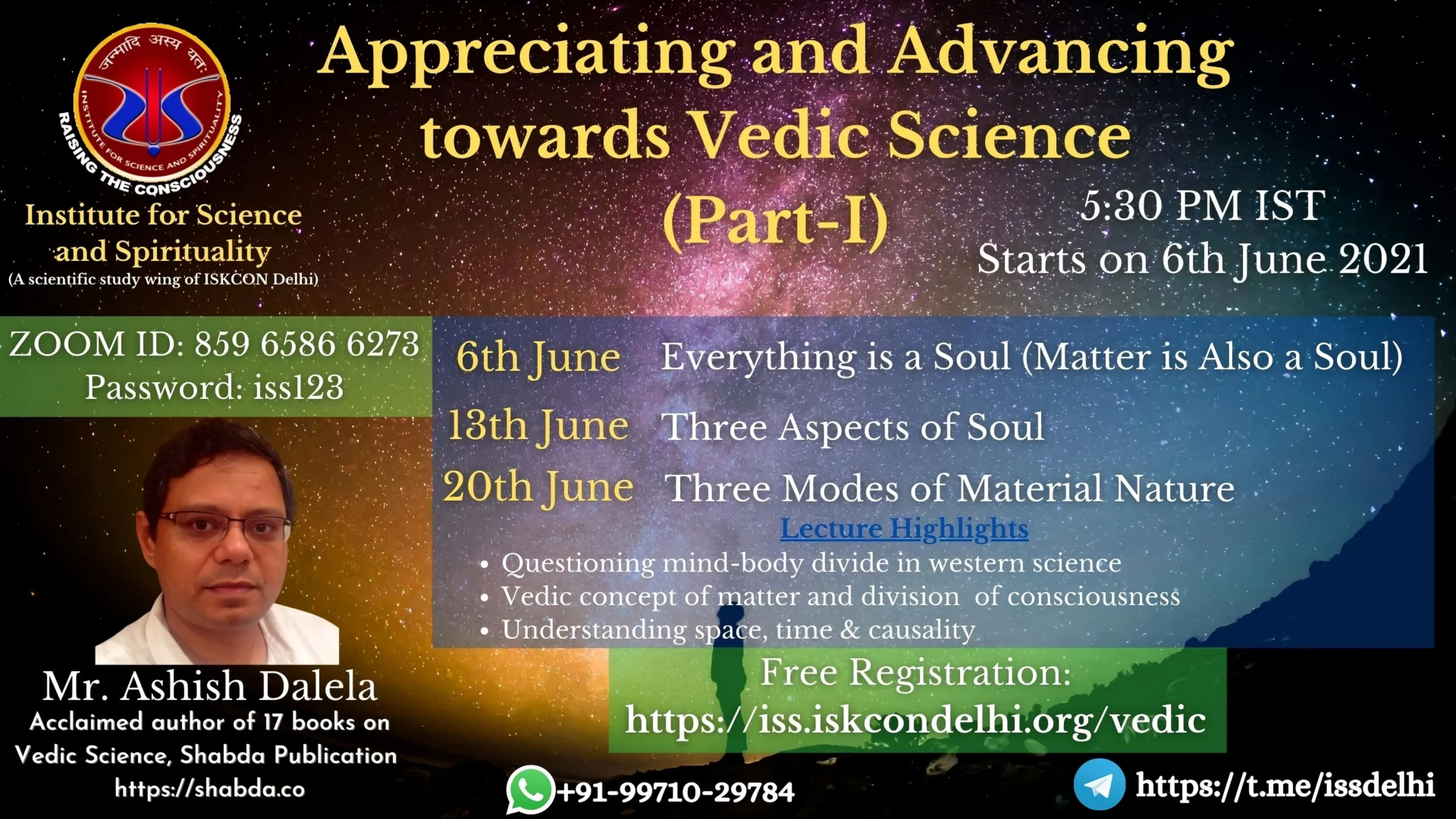 जन्मादि अस्य यतः
INSTITUTE FOR SCIENCE AND SPIRITUALITY
RAISING THE CONSCIOUSNESS

Institute for Science and Spirituality
(A scientific study wing of ISKCON Delhi)

Appreciating and Advancing towards Vedic Science (Part-I)

5:30 PM IST
Starts on 6th June 2021

ZOOM ID: 859 6586 6273
Password: iss123

6th June Everything is a Soul (Matter is Also a Soul)
13th June Three Aspects of Soul
20th June Three Modes of Material Nature

Lecture Highlights
• Questioning mind-body divide in western science
• Vedic concept of matter and division of consciousness
• Understanding space, time & causality

Mr. Ashish Dalela
Acclaimed author of 17 books on Vedic Science, Shabda Publication
https://shabda.co

Free Registration:
https://iss.iskcondelhi.org/vedic

+91-99710-29784

https://t.me/issdelhi